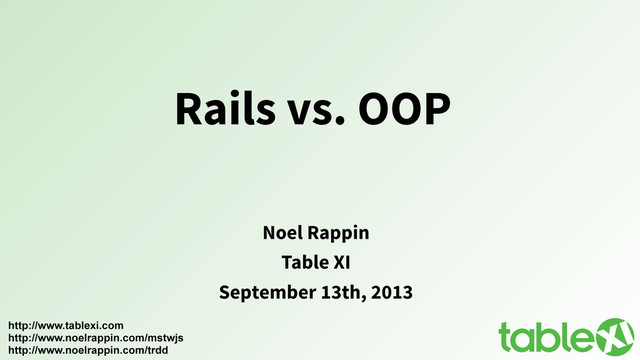 Rails vs. OOP

Noel Rappin
Table XI
September 13th, 2013

http://www.tablexi.com
http://www.noelrappin.com/mstwjs
http://www.noelrappin.com/trdd

tableXI